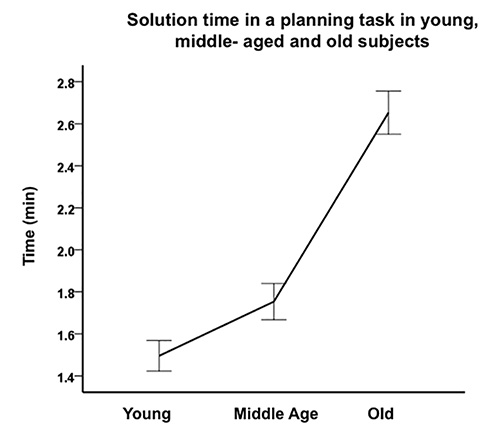 Solution time in a planning task in young, middle- aged and old subjects

Time (min)

2.8
2.6
2.4
2.2
2.0
1.8
1.6
1.4

Young
Middle Age
Old